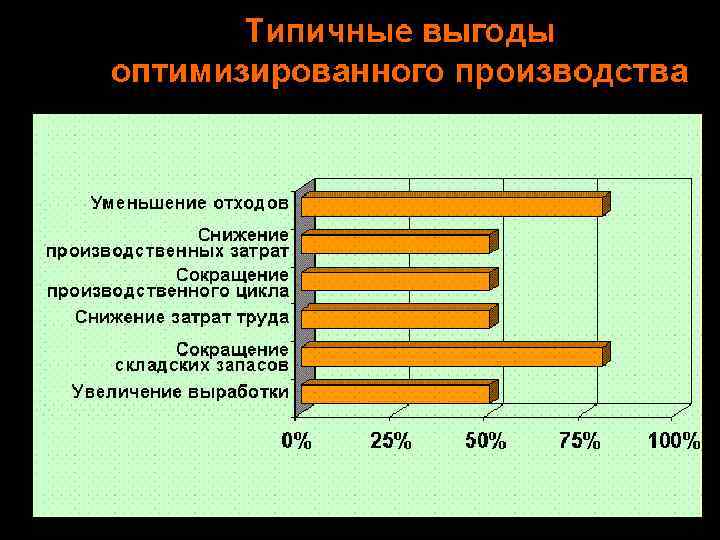 Типичные выгоды оптимизированного производства

Уменьшение отходов

Снижение производственных затрат

Сокращение производственного цикла

Снижение затрат труда

Сокращение складских запасов

Увеличение выработки

0%
25%
50%
75%
100%